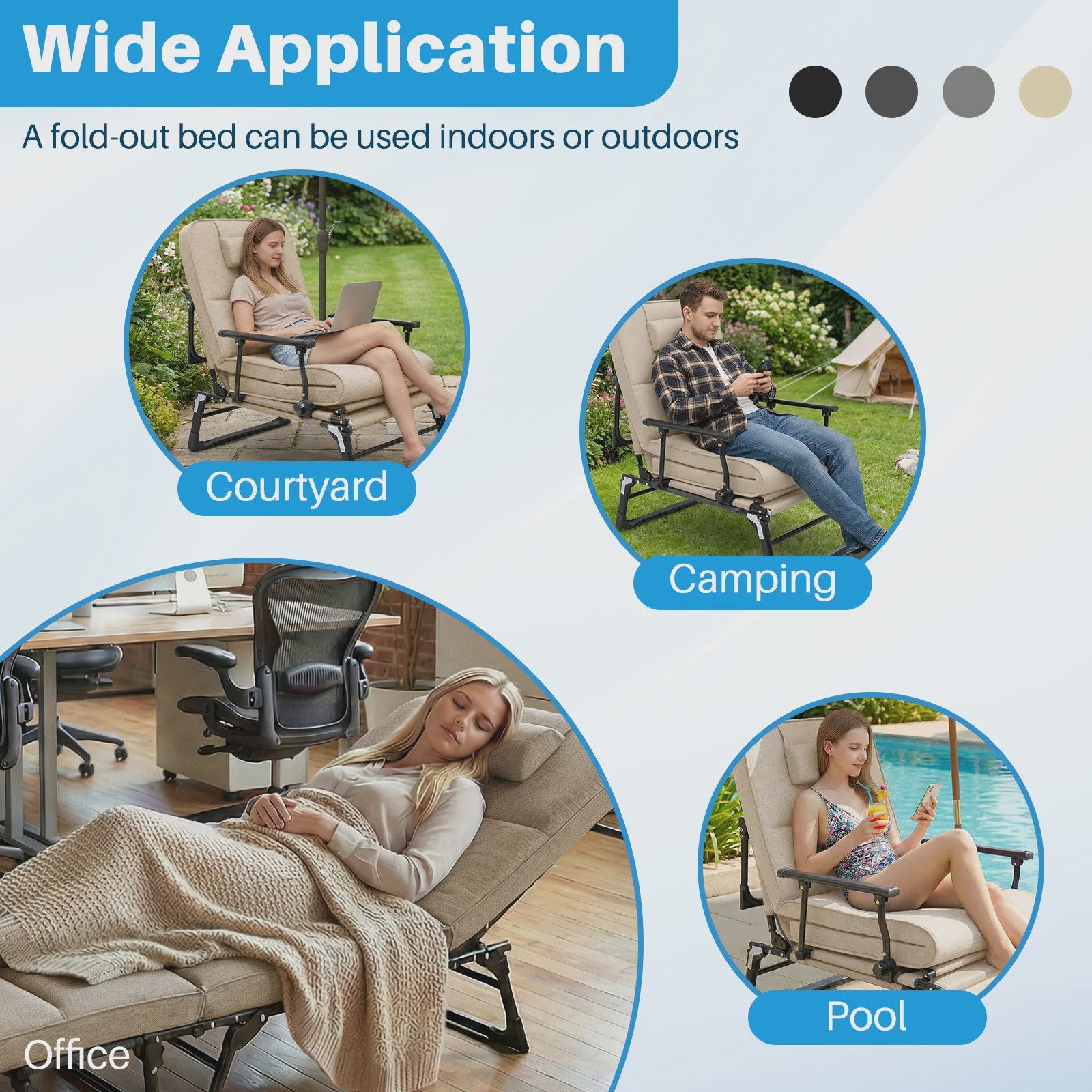 Wide Application

A fold-out bed can be used indoors or outdoors

Courtyard

Camping

Office

Pool